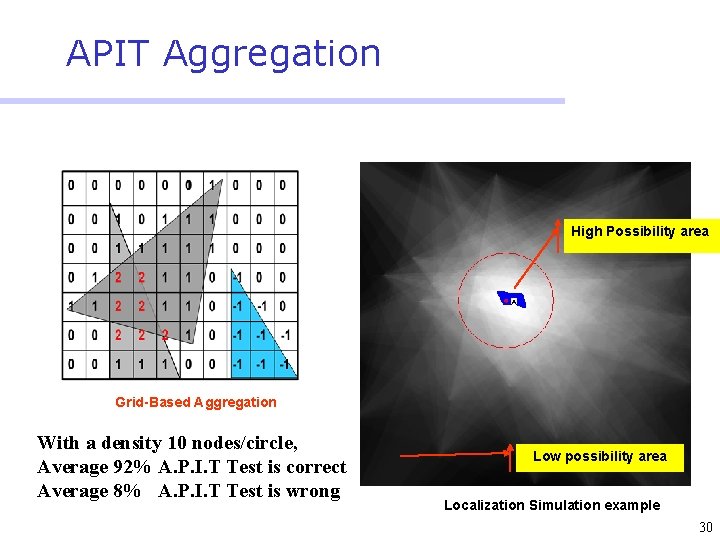 APIT Aggregation

| 0 | 0 | 0 | 0 | 0 | 0 | 1 | 0 | 0 | 0 |
|---|---|---|---|---|---|---|---|---|---|
| 0 | 0 | 1 | 0 | 1 | 1 | 1 | 0 | 0 | 0 |
| 0 | 0 | 1 | 1 | 1 | 1 | 1 | 0 | 0 | 0 |
| 0 | 1 | 2 | 2 | 1 | 1 | 0 | -1 | 0 | 0 |
| 1 | 1 | 2 | 2 | 1 | 1 | 0 | -1 | -1 | 0 |
| 0 | 0 | 2 | 2 | 2 | 1 | 0 | -1 | -1 | -1 |
| 0 | 0 | 1 | 1 | 1 | 0 | 0 | -1 | -1 | -1 |

Grid-Based Aggregation

With a density 10 nodes/circle,
Average 92% A.P.I.T Test is correct
Average 8% A.P.I.T Test is wrong

High Possibility area

Low possibility area

Localization Simulation example

30